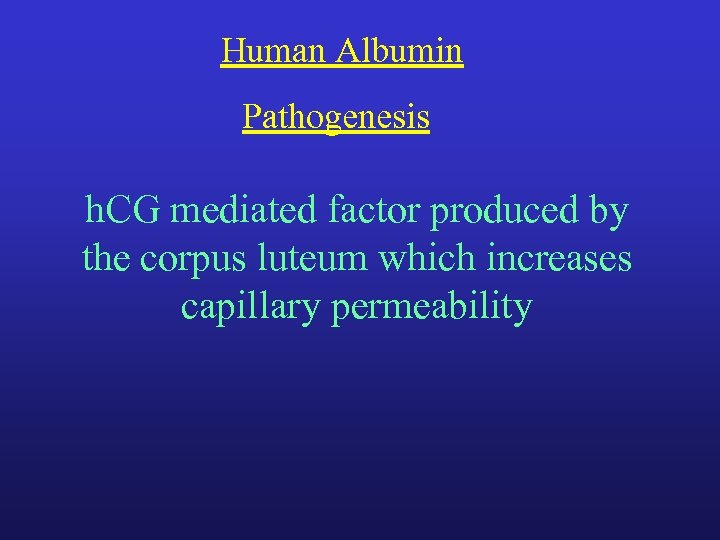 Human Albumin

Pathogenesis

hCG mediated factor produced by the corpus luteum which increases capillary permeability